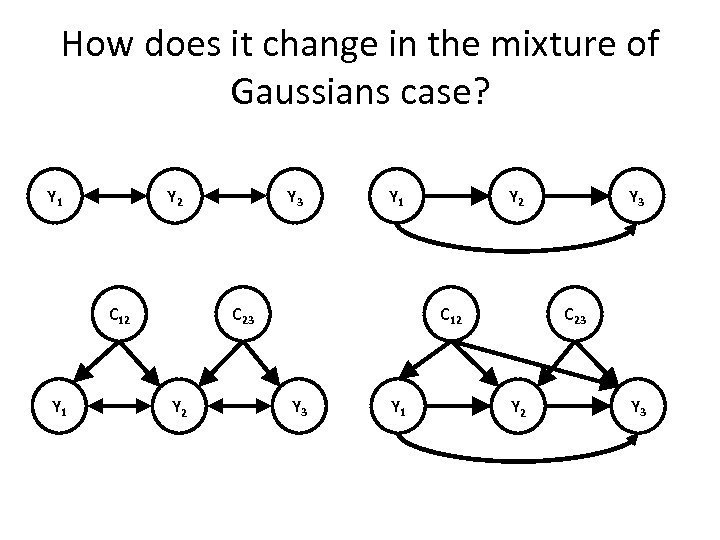 How does it change in the mixture of Gaussians case?

$Y_1$ $Y_2$ $Y_3$

$Y_1$ $Y_2$ $Y_3$

$C_{12}$ $C_{23}$

$Y_1$ $Y_2$ $Y_3$

$C_{12}$ $C_{23}$

$Y_1$ $Y_2$ $Y_3$